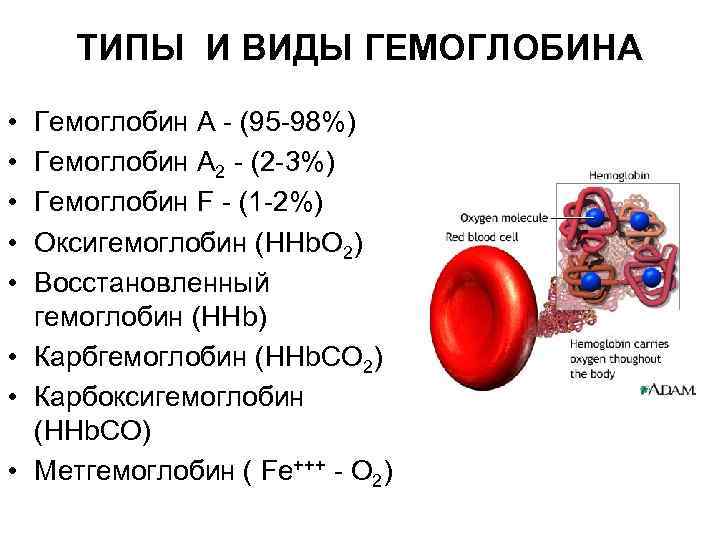 ТИПЫ И ВИДЫ ГЕМОГЛОБИНА

• Гемоглобин А - (95-98%)
• Гемоглобин $A_2$ - (2-3%)
• Гемоглобин F - (1-2%)
• Оксигемоглобин ($HHbO_2$)
• Восстановленный гемоглобин (HHb)
• Карбгемоглобин ($HHbCO_2$)
• Карбоксигемоглобин (HHbCO)
• Метгемоглобин ( $Fe^{+++}$ - $O_2$)

Hemoglobin
Oxygen molecule
Red blood cell
Hemoglobin carries oxygen thoughout the body
ADAM.